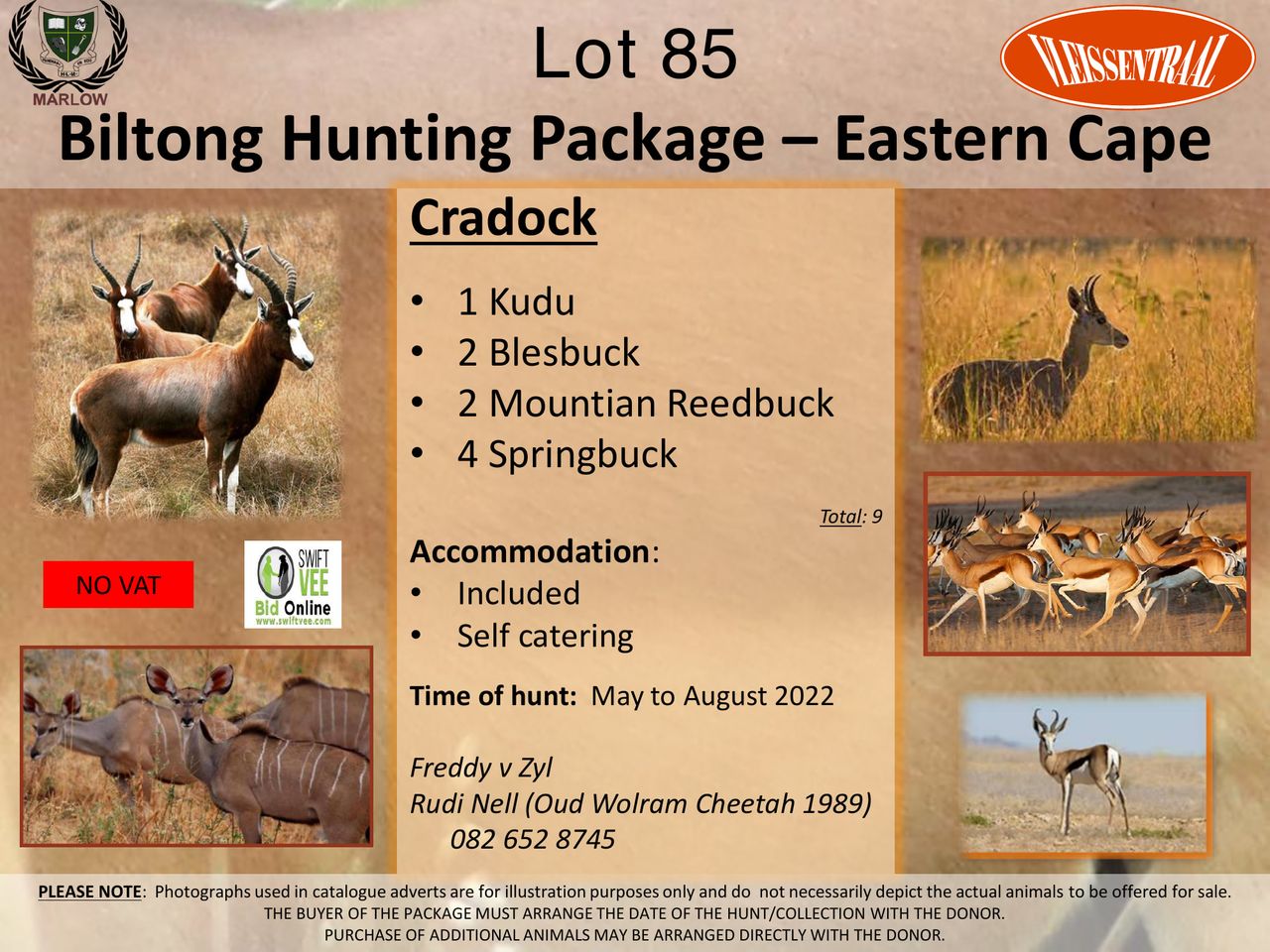 MARLOW

Lot 85

VLEISSENTRAAL

Biltong Hunting Package – Eastern Cape

Cradock

• 1 Kudu
• 2 Blesbuck
• 2 Mountian Reedbuck
• 4 Springbuck

Total: 9

Accommodation:
• Included
• Self catering

Time of hunt: May to August 2022

Freddy v Zyl
Rudi Nell (Oud Wolram Cheetah 1989)
082 652 8745

NO VAT

SWIFT VEE Bid Online www.swiftvee.com

PLEASE NOTE: Photographs used in catalogue adverts are for illustration purposes only and do not necessarily depict the actual animals to be offered for sale.
THE BUYER OF THE PACKAGE MUST ARRANGE THE DATE OF THE HUNT/COLLECTION WITH THE DONOR.
PURCHASE OF ADDITIONAL ANIMALS MAY BE ARRANGED DIRECTLY WITH THE DONOR.